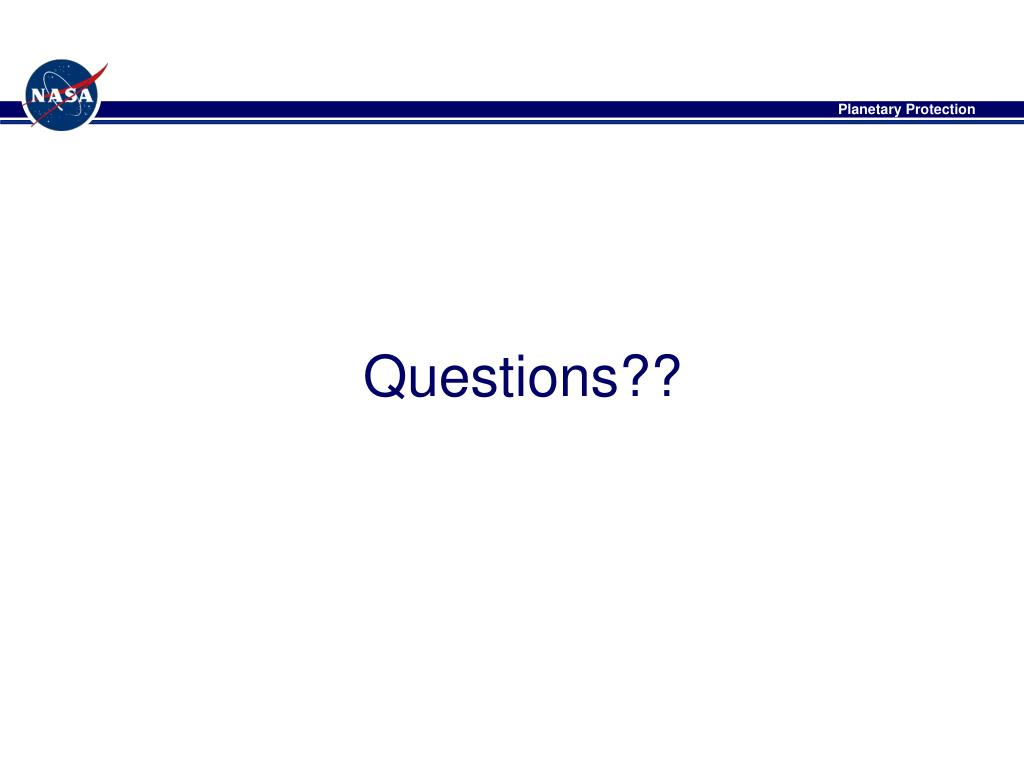 NASA

Planetary Protection

Questions??